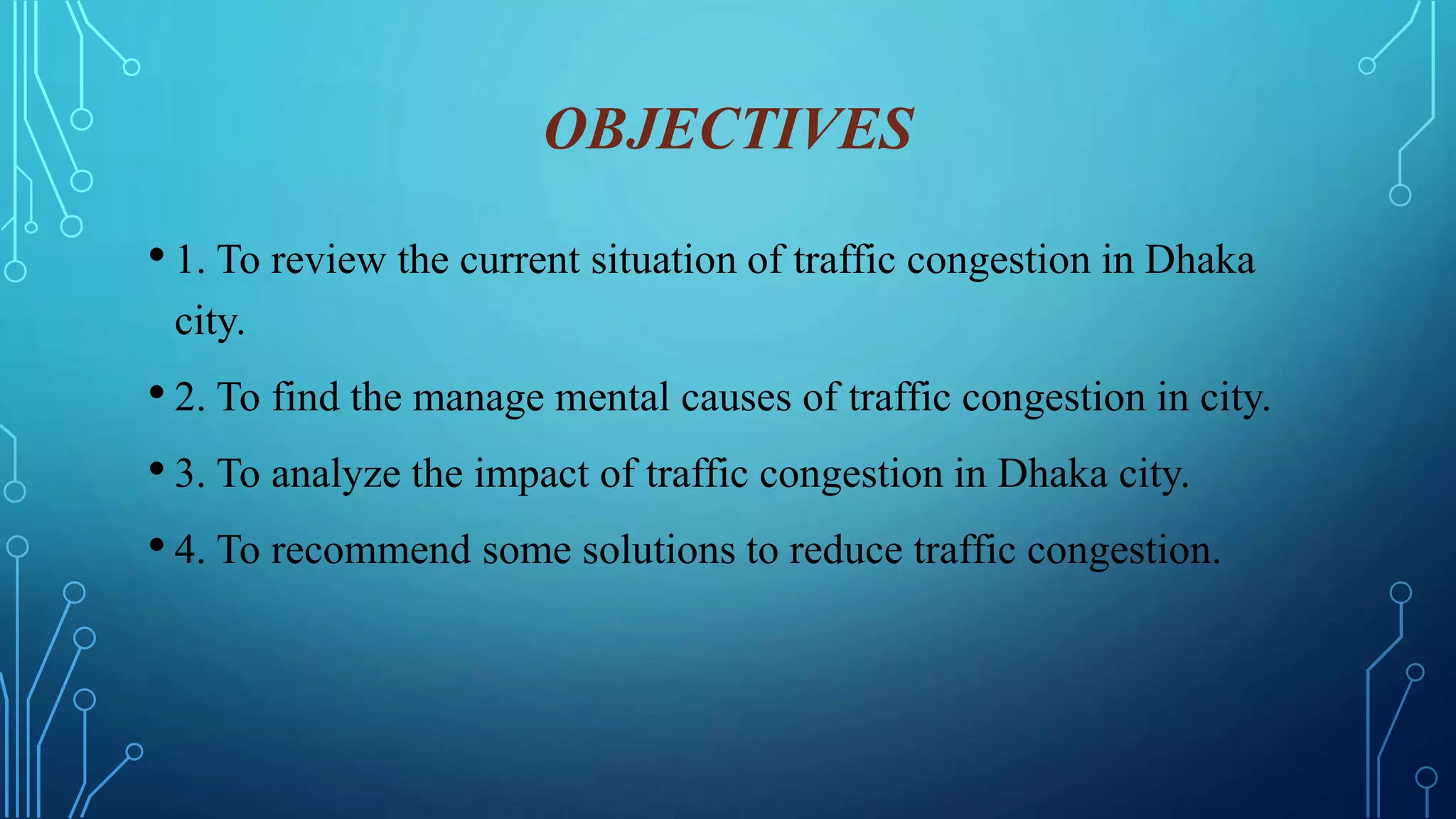 OBJECTIVES

• 1. To review the current situation of traffic congestion in Dhaka city.

• 2. To find the manage mental causes of traffic congestion in city.

• 3. To analyze the impact of traffic congestion in Dhaka city.

• 4. To recommend some solutions to reduce traffic congestion.